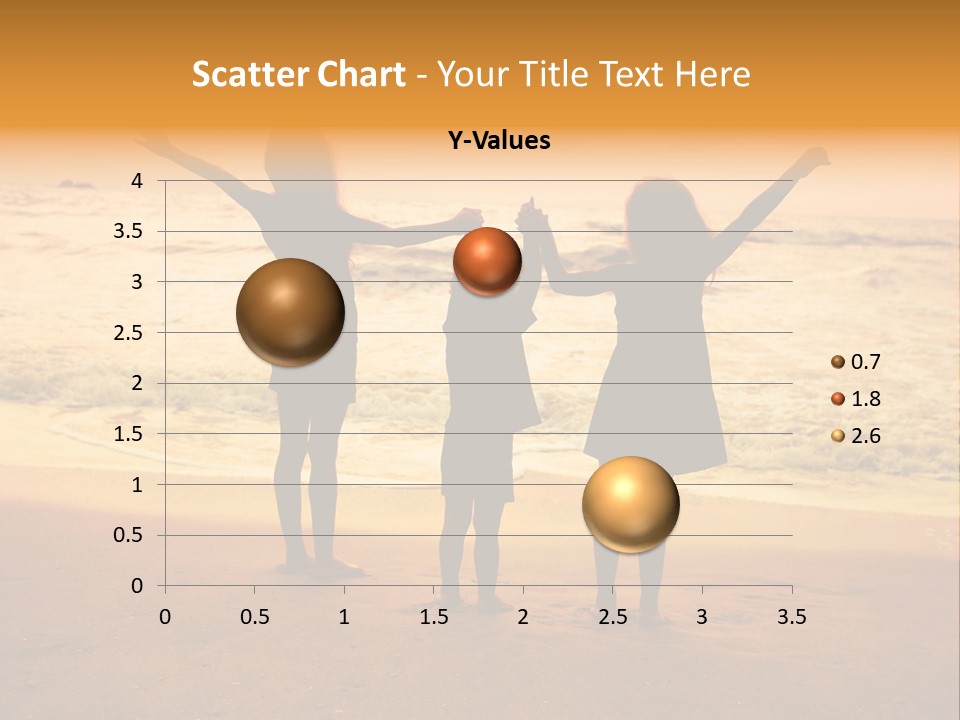 Scatter Chart - Your Title Text Here

Y-Values

4
3.5
3
2.5
2
1.5
1
0.5
0

0 0.5 1 1.5 2 2.5 3 3.5

0.7
1.8
2.6